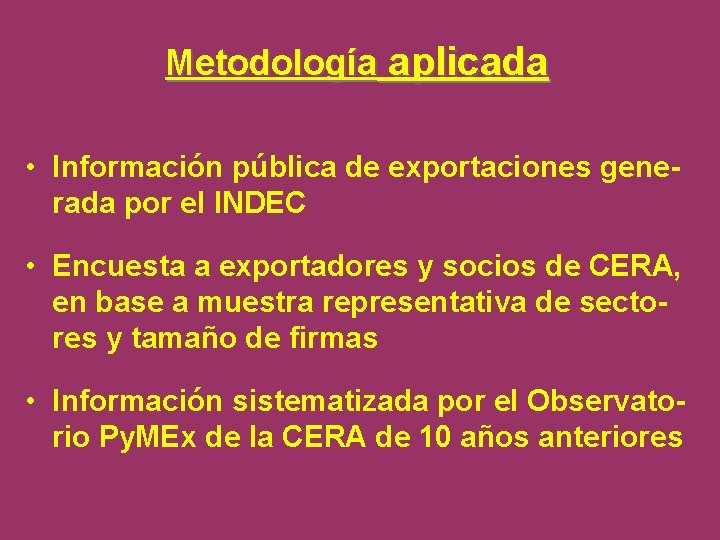 Metodología aplicada

• Información pública de exportaciones generada por el INDEC

• Encuesta a exportadores y socios de CERA, en base a muestra representativa de sectores y tamaño de firmas

• Información sistematizada por el Observatorio PyMEx de la CERA de 10 años anteriores